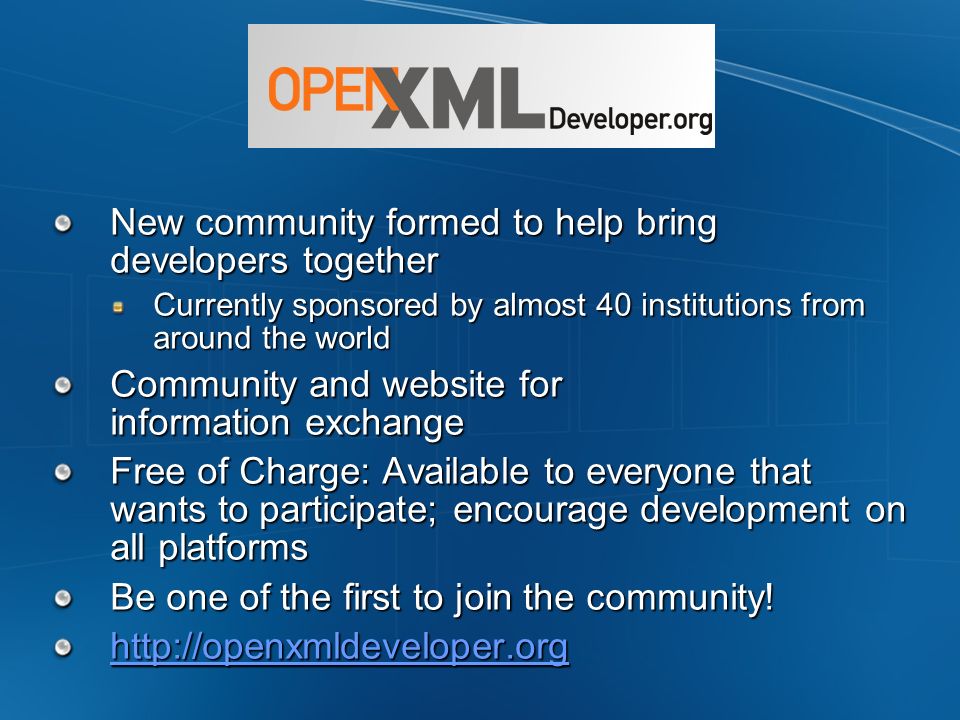 OPENXML Developer.org

New community formed to help bring developers together

Currently sponsored by almost 40 institutions from around the world

Community and website for information exchange

Free of Charge: Available to everyone that wants to participate; encourage development on all platforms

Be one of the first to join the community!

http://openxmldeveloper.org